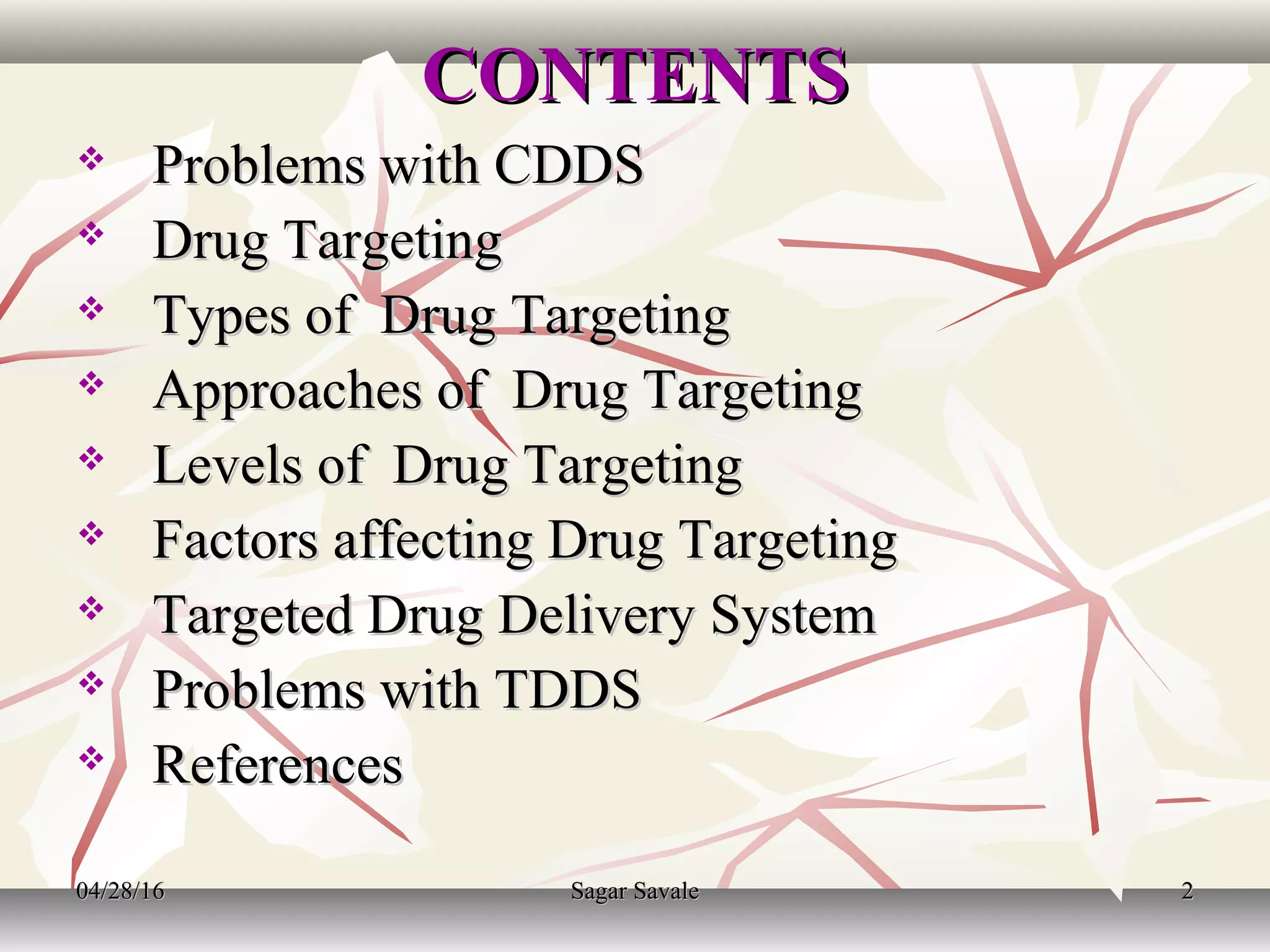 CONTENTS

❖ Problems with CDDS
❖ Drug Targeting
❖ Types of Drug Targeting
❖ Approaches of Drug Targeting
❖ Levels of Drug Targeting
❖ Factors affecting Drug Targeting
❖ Targeted Drug Delivery System
❖ Problems with TDDS
❖ References

04/28/16 Sagar Savale 2